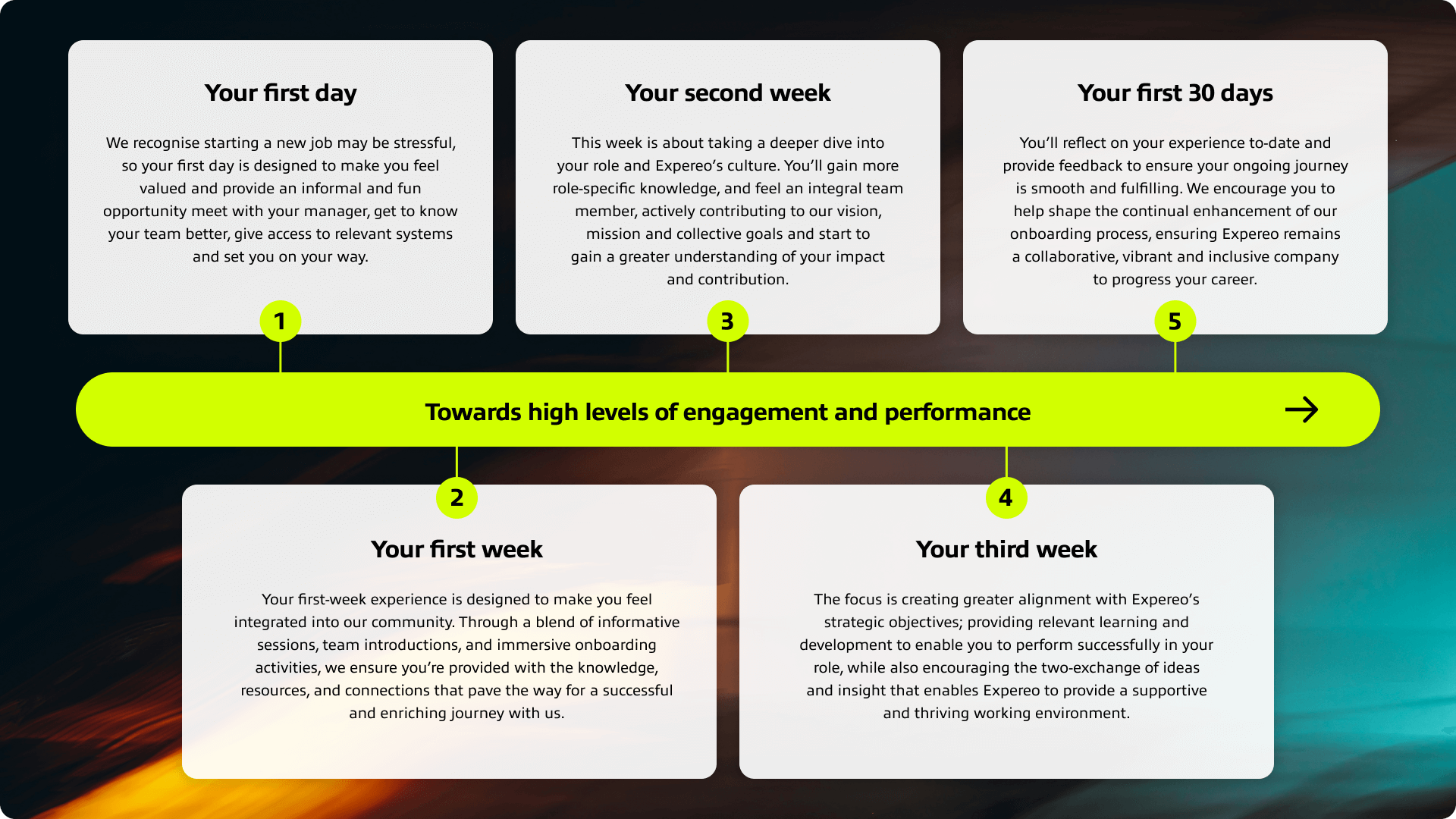 Your first day

We recognise starting a new job may be stressful, so your first day is designed to make you feel valued and provide an informal and fun opportunity meet with your manager, get to know your team better, give access to relevant systems and set you on your way.

1

Your second week

This week is about taking a deeper dive into your role and Expereo's culture. You'll gain more role-specific knowledge, and feel an integral team member, actively contributing to our vision, mission and collective goals and start to gain a greater understanding of your impact and contribution.

3

Your first 30 days

You'll reflect on your experience to-date and provide feedback to ensure your ongoing journey is smooth and fulfilling. We encourage you to help shape the continual enhancement of our onboarding process, ensuring Expereo remains a collaborative, vibrant and inclusive company to progress your career.

5

Towards high levels of engagement and performance

2

Your first week

Your first-week experience is designed to make you feel integrated into our community. Through a blend of informative sessions, team introductions, and immersive onboarding activities, we ensure you're provided with the knowledge, resources, and connections that pave the way for a successful and enriching journey with us.

4

Your third week

The focus is creating greater alignment with Expereo's strategic objectives; providing relevant learning and development to enable you to perform successfully in your role, while also encouraging the two-exchange of ideas and insight that enables Expereo to provide a supportive and thriving working environment.